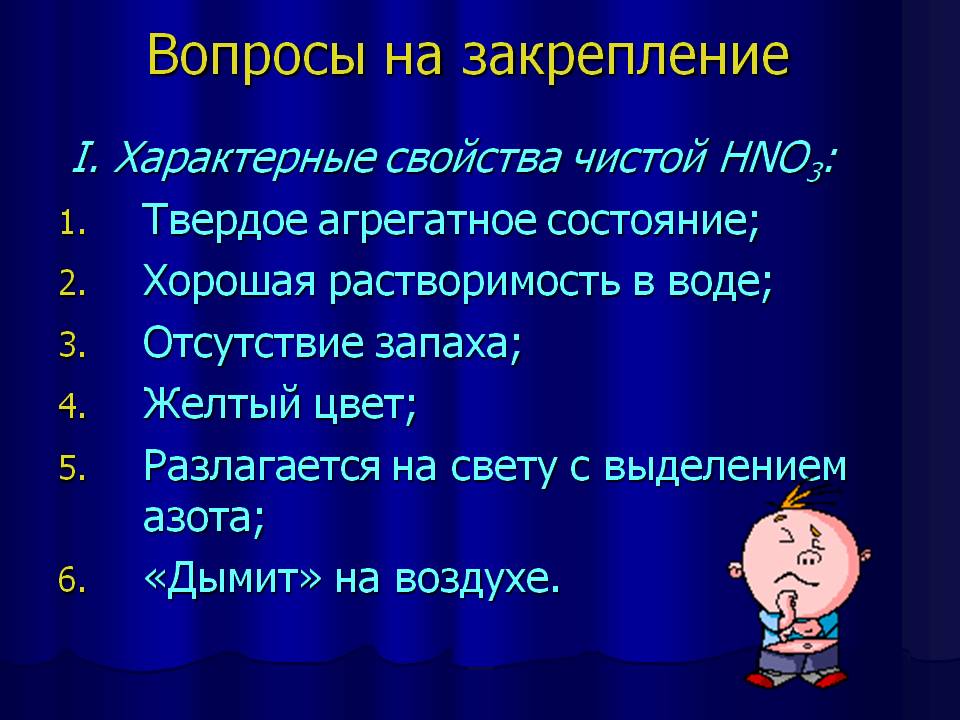 Вопросы на закрепление

I. Характерные свойства чистой $HNO_3$:

1. Твердое агрегатное состояние;
2. Хорошая растворимость в воде;
3. Отсутствие запаха;
4. Желтый цвет;
5. Разлагается на свету с выделением азота;
6. «Дымит» на воздухе.